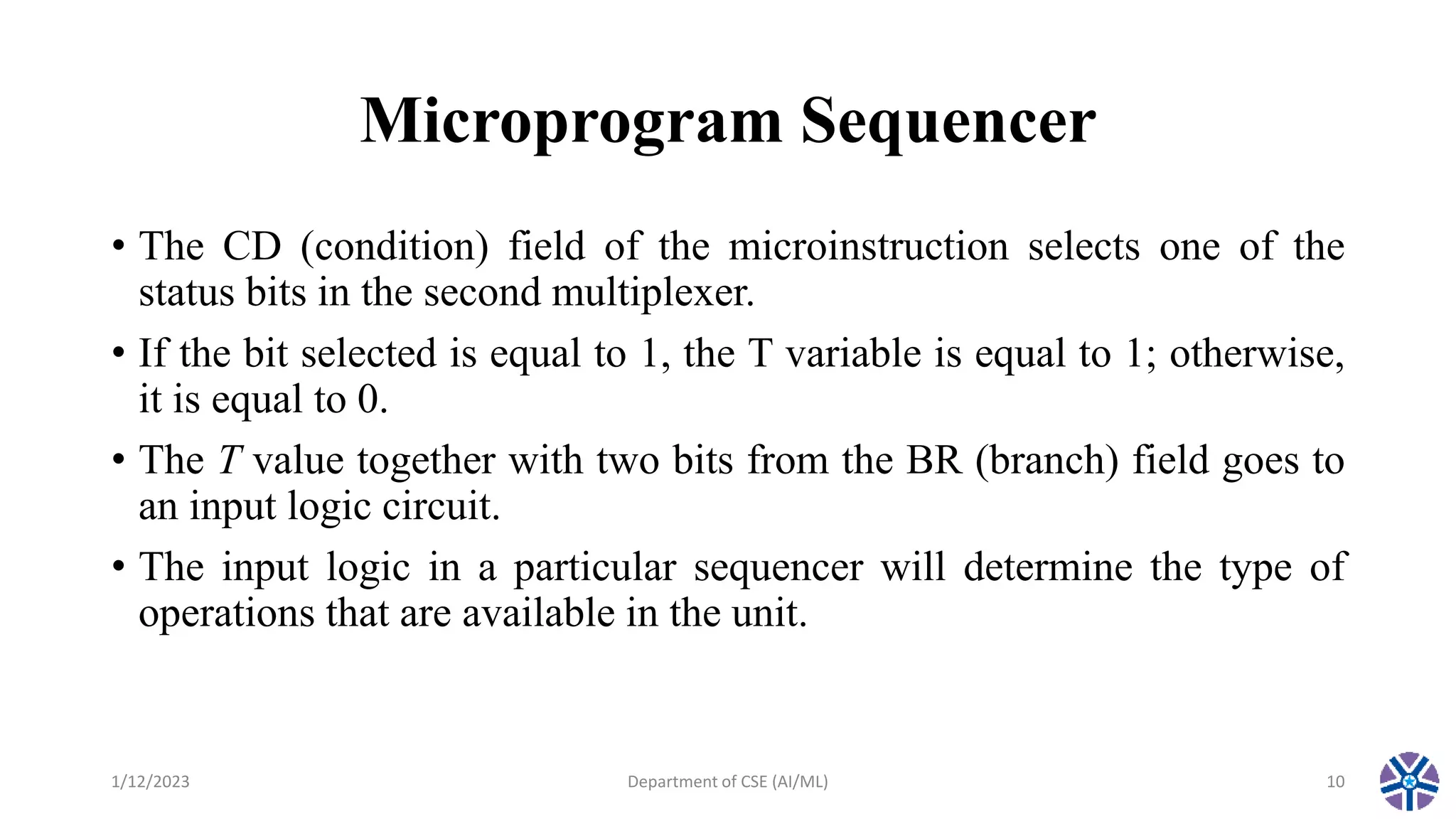 Microprogram Sequencer

• The CD (condition) field of the microinstruction selects one of the status bits in the second multiplexer.

• If the bit selected is equal to 1, the T variable is equal to 1; otherwise, it is equal to 0.

• The $T$ value together with two bits from the BR (branch) field goes to an input logic circuit.

• The input logic in a particular sequencer will determine the type of operations that are available in the unit.

1/12/2023

Department of CSE (AI/ML)

10